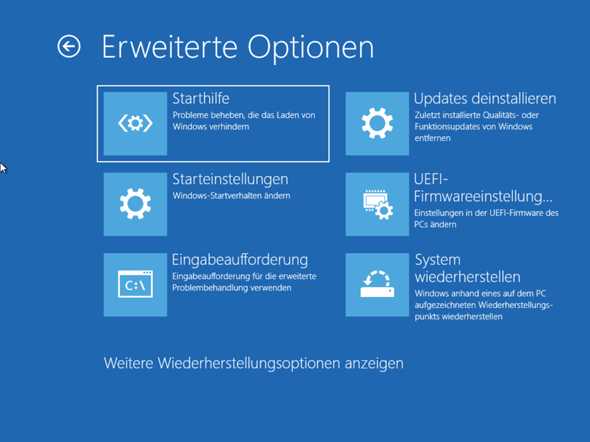 Erweiterte Optionen

Starthilfe
Probleme beheben, die das Laden von Windows verhindern

Starteinstellungen
Windows-Startverhalten ändern

Eingabeaufforderung
Eingabeaufforderung für die erweiterte Problembehandlung verwenden

C:\

Updates deinstallieren
Zuletzt installierte Qualitäts- oder Funktionsupdates von Windows entfernen

UEFI-Firmwareeinstellung...
Einstellungen in der UEFI-Firmware des PCs ändern

System wiederherstellen
Windows anhand eines auf dem PC aufgezeichneten Wiederherstellungspunkts wiederherstellen

Weitere Wiederherstellungsoptionen anzeigen